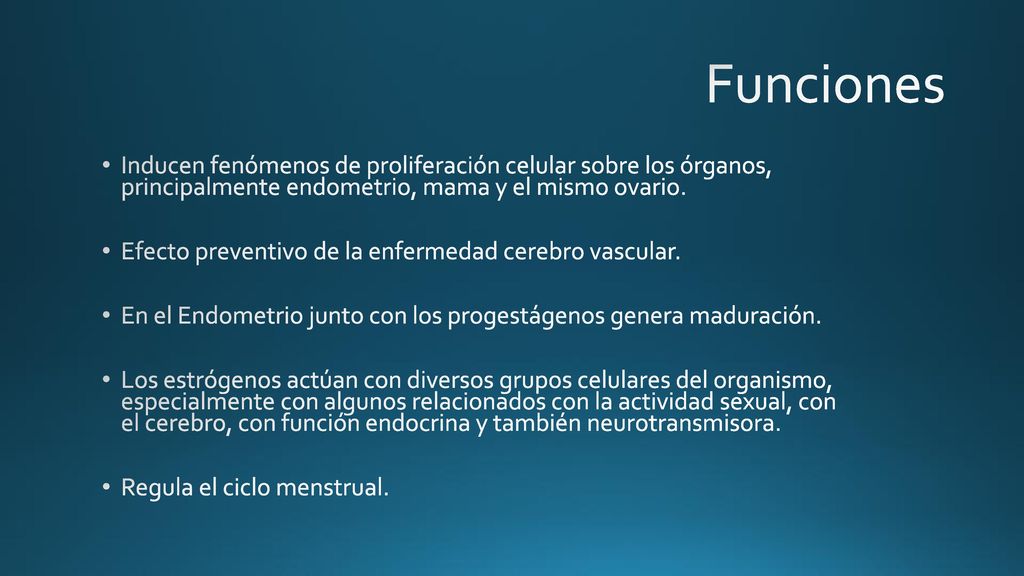 Funciones

• Inducen fenómenos de proliferación celular sobre los órganos, principalmente endometrio, mama y el mismo ovario.

• Efecto preventivo de la enfermedad cerebro vascular.

• En el Endometrio junto con los progestágenos genera maduración.

• Los estrógenos actúan con diversos grupos celulares del organismo, especialmente con algunos relacionados con la actividad sexual, con el cerebro, con función endocrina y también neurotransmisora.

• Regula el ciclo menstrual.